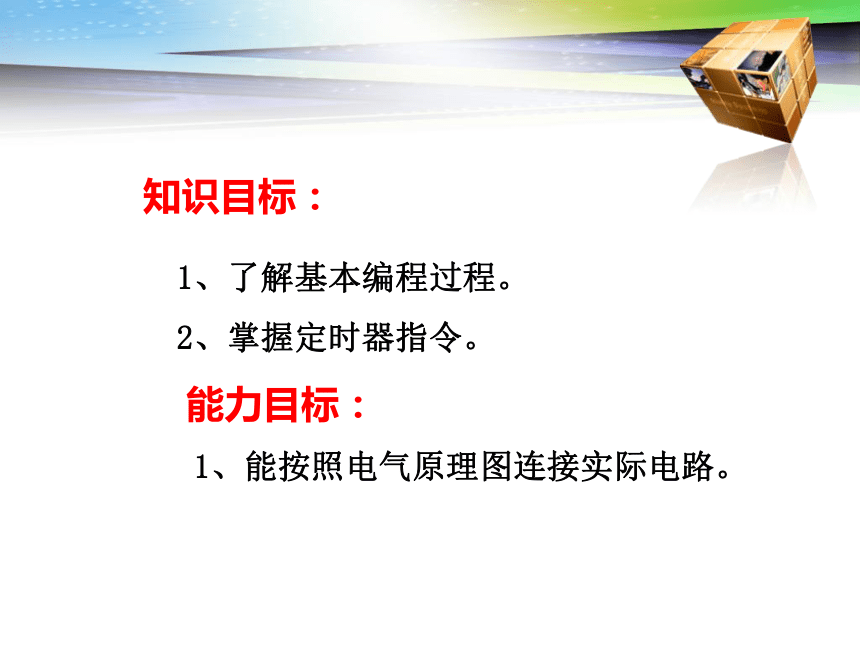 知识目标：

1、了解基本编程过程。

2、掌握定时器指令。

能力目标：

1、能按照电气原理图连接实际电路。